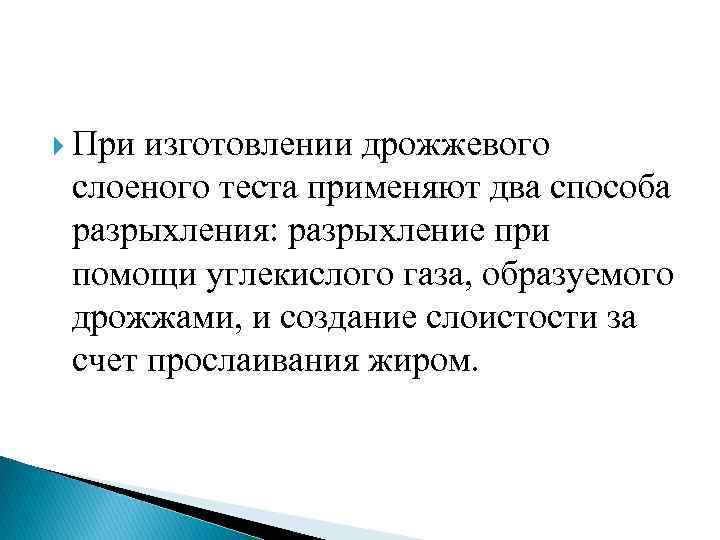 При изготовлении дрожжевого слоеного теста применяют два способа разрыхления: разрыхление при помощи углекислого газа, образуемого дрожжами, и создание слоистости за счет прослаивания жиром.